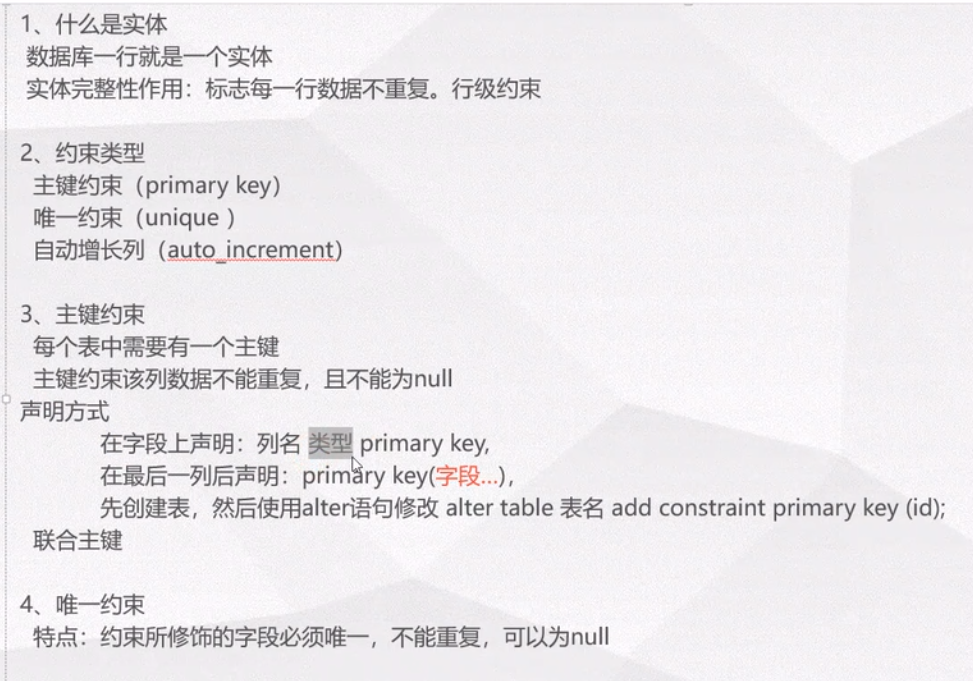 1、什么是实体
数据库一行就是一个实体
实体完整性作用：标志每一行数据不重复。行级约束

2、约束类型
主键约束（primary key）
唯一约束（unique ）
自动增长列（auto_increment）

3、主键约束
每个表中需要有一个主键
主键约束该列数据不能重复，且不能为null
声明方式
在字段上声明：列名 类型 primary key,
在最后一列后声明：primary key(字段...)，
先创建表，然后使用alter语句修改 alter table 表名 add constraint primary key (id);
联合主键

4、唯一约束
特点：约束所修饰的字段必须唯一，不能重复，可以为null